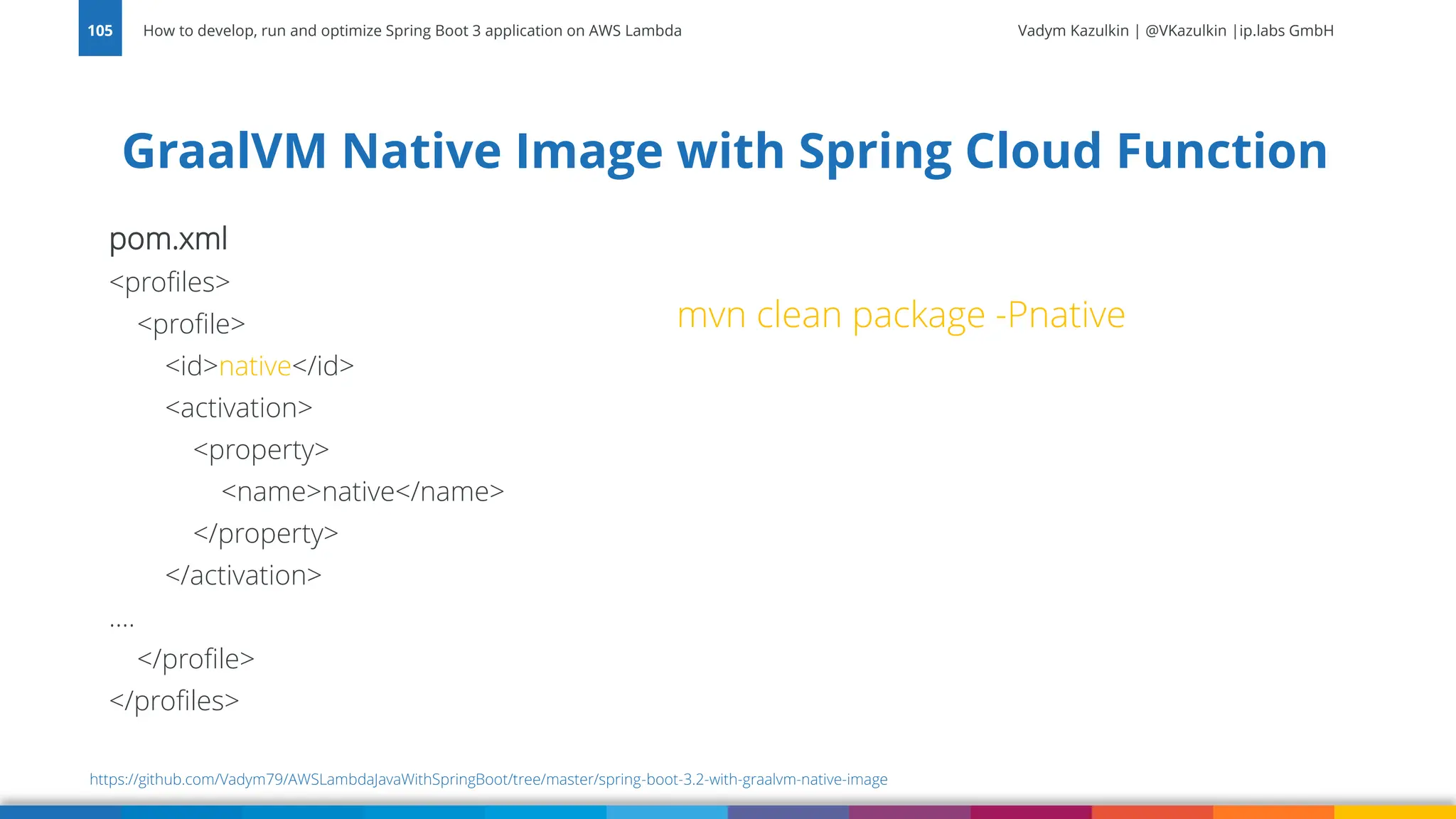 105 How to develop, run and optimize Spring Boot 3 application on AWS Lambda Vadym Kazulkin | @VKazulkin |ip.labs GmbH

GraalVM Native Image with Spring Cloud Function

pom.xml
<profiles>
<profile>
<id>native</id>
<activation>
<property>
<name>native</name>
</property>
</activation>
....
</profile>
</profiles>

mvn clean package -Pnative

https://github.com/Vadym79/AWSLambdaJavaWithSpringBoot/tree/master/spring-boot-3.2-with-graalvm-native-image